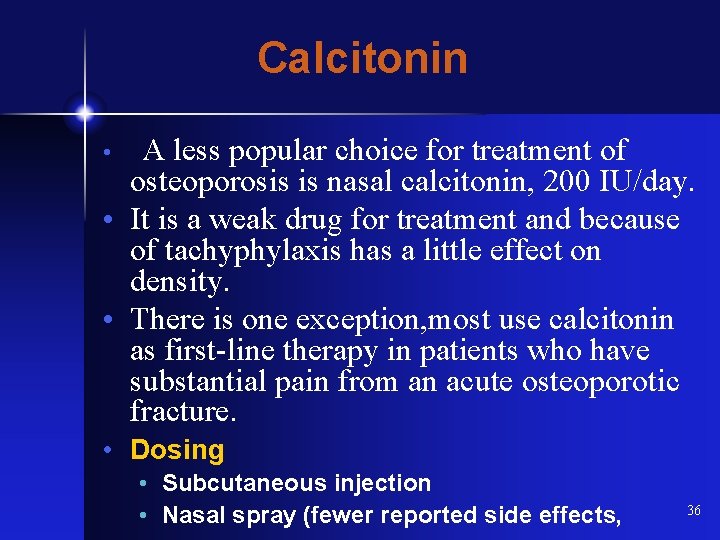 Calcitonin

• A less popular choice for treatment of osteoporosis is nasal calcitonin, 200 IU/day.
• It is a weak drug for treatment and because of tachyphylaxis has a little effect on density.
• There is one exception,most use calcitonin as first-line therapy in patients who have substantial pain from an acute osteoporotic fracture.
• Dosing
  • Subcutaneous injection
  • Nasal spray (fewer reported side effects,

36